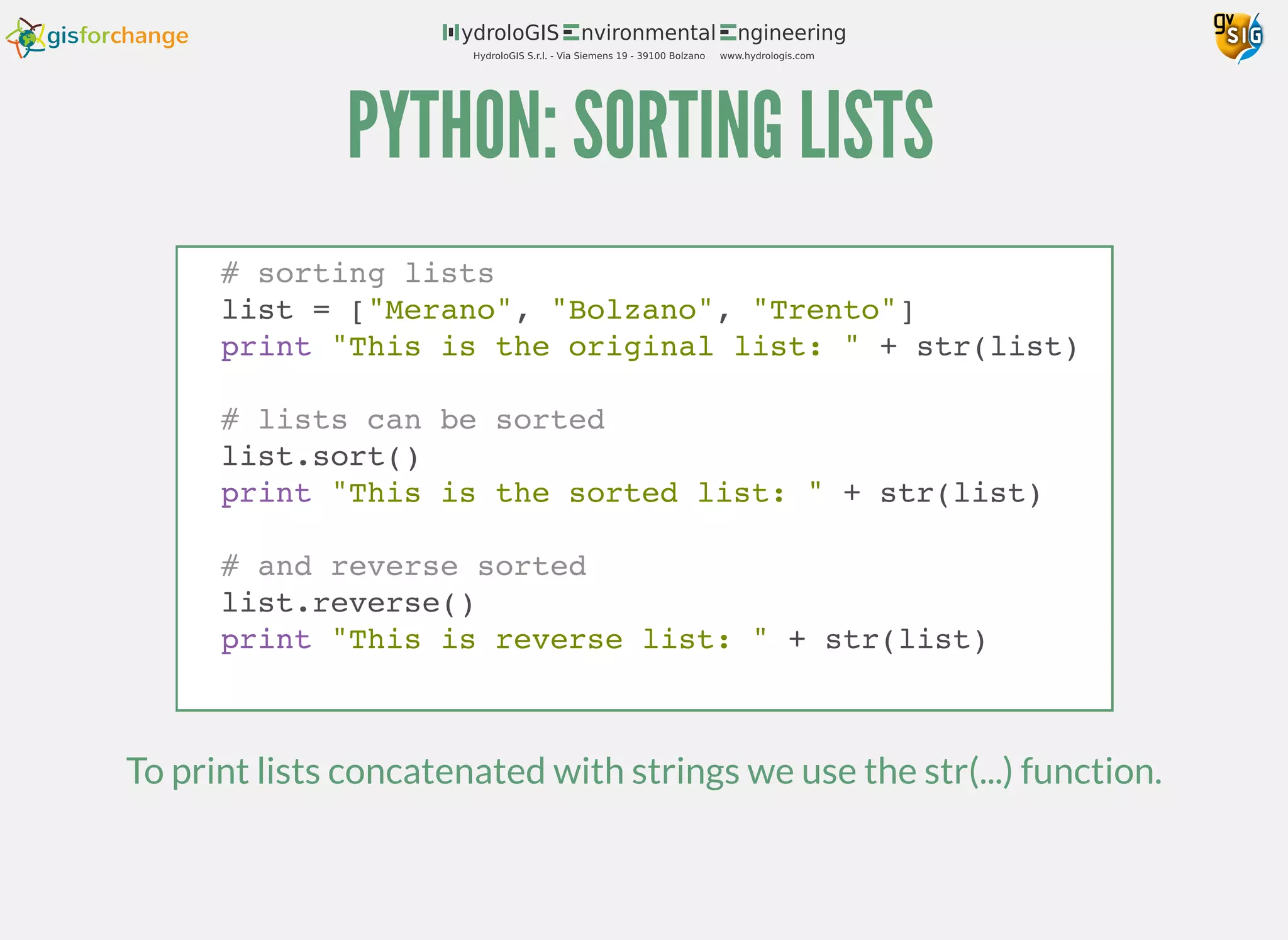 gisforchange

HydroloGIS Environmental Engineering
HydroloGIS S.r.l. - Via Siemens 19 - 39100 Bolzano www.hydrologis.com

gvSIG

PYTHON: SORTING LISTS

# sorting lists
list = ["Merano", "Bolzano", "Trento"]
print "This is the original list: " + str(list)

# lists can be sorted
list.sort()
print "This is the sorted list: " + str(list)

# and reverse sorted
list.reverse()
print "This is reverse list: " + str(list)

To print lists concatenated with strings we use the str(...) function.